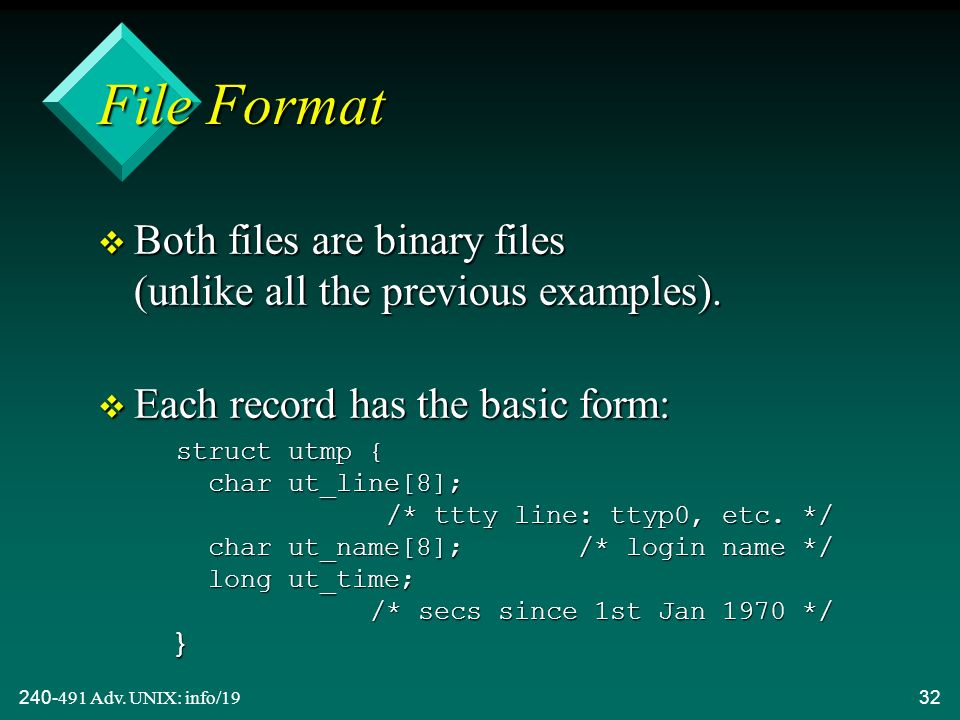 File Format

❖ Both files are binary files (unlike all the previous examples).

❖ Each record has the basic form:

struct utmp {
  char ut_line[8];
              /* ttty line: ttyp0, etc. */
  char ut_name[8];       /* login name */
  long ut_time;
             /* secs since 1st Jan 1970 */
}

240-491 Adv. UNIX: info/19

32